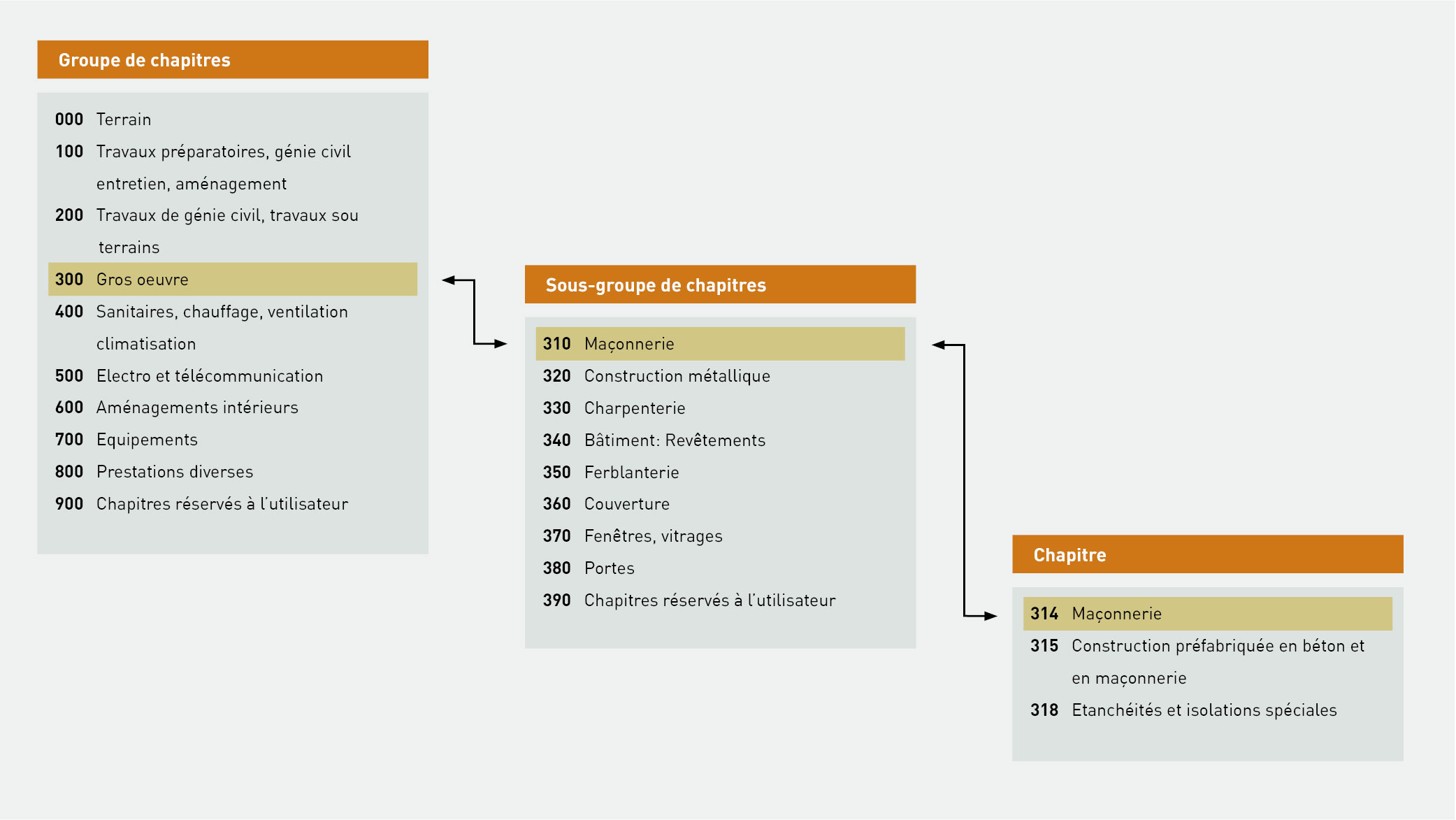 Groupe de chapitres

000 Terrain
100 Travaux préparatoires, génie civil entretien, aménagement
200 Travaux de génie civil, travaux sou terrains
300 Gros oeuvre
400 Sanitaires, chauffage, ventilation climatisation
500 Electro et télécommunication
600 Aménagements intérieurs
700 Equipements
800 Prestations diverses
900 Chapitres réservés à l'utilisateur

Sous-groupe de chapitres

310 Maçonnerie
320 Construction métallique
330 Charpenterie
340 Bâtiment: Revêtements
350 Ferblanterie
360 Couverture
370 Fenêtres, vitrages
380 Portes
390 Chapitres réservés à l'utilisateur

Chapitre

314 Maçonnerie
315 Construction préfabriquée en béton et en maçonnerie
318 Etanchéités et isolations spéciales